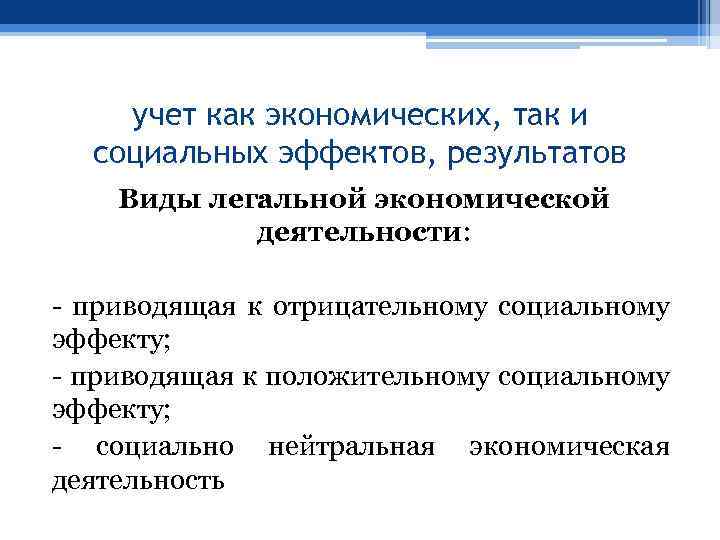 учет как экономических, так и социальных эффектов, результатов

Виды легальной экономической деятельности:

- приводящая к отрицательному социальному эффекту;

- приводящая к положительному социальному эффекту;

- социально нейтральная экономическая деятельность